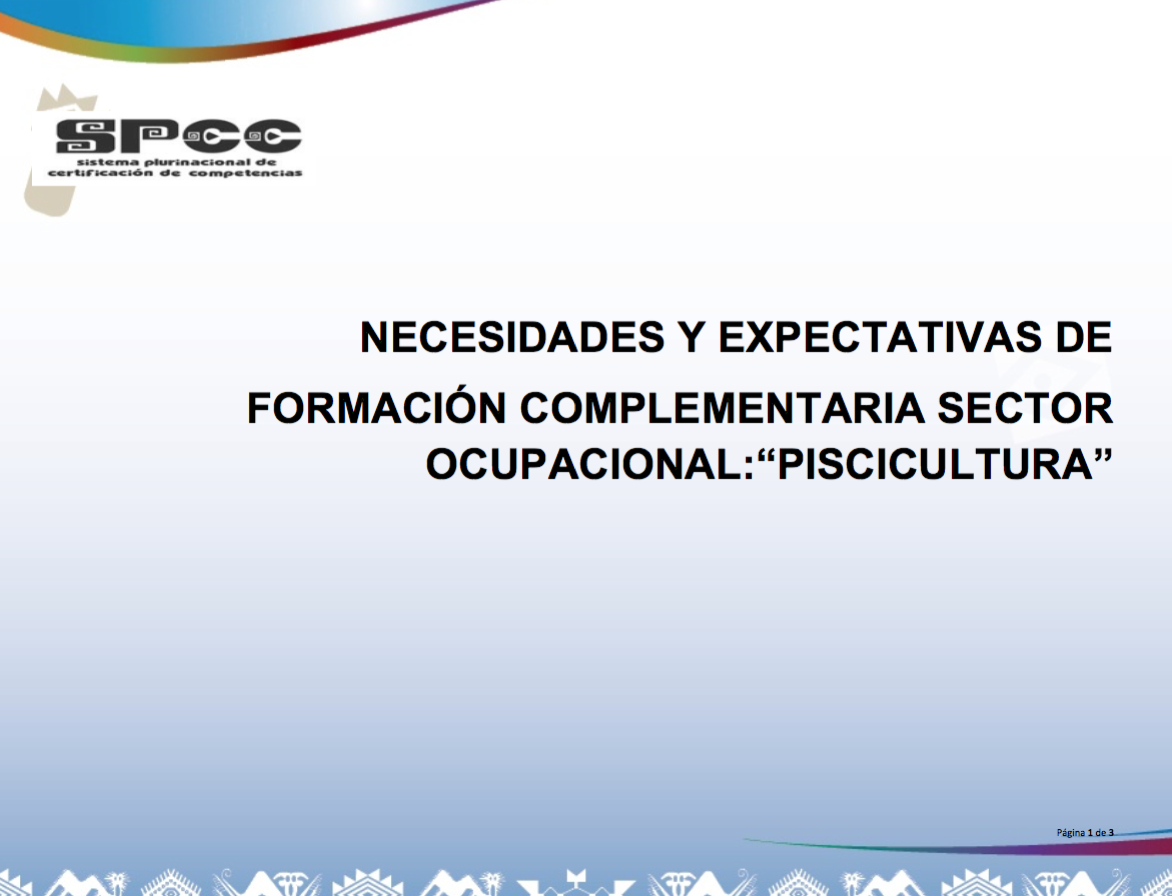 SPCC
sistema plurinacional de certificación de competencias

NECESIDADES Y EXPECTATIVAS DE FORMACIÓN COMPLEMENTARIA SECTOR OCUPACIONAL:“PISCICULTURA”

Página 1 de 3